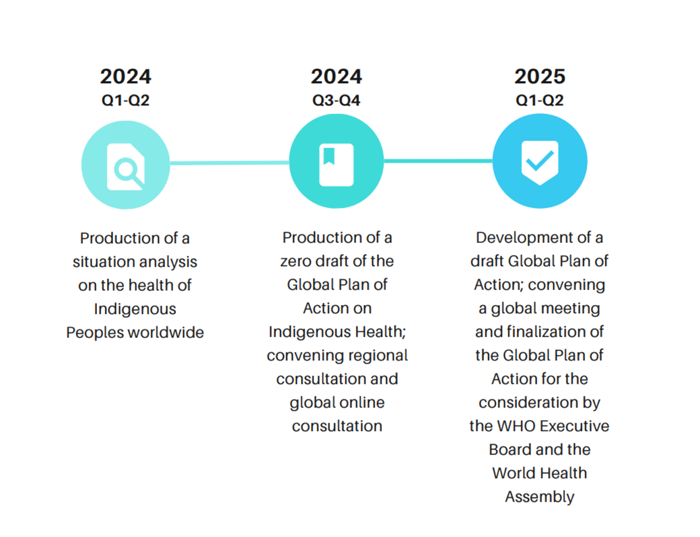 2024
Q1-Q2

Production of a situation analysis on the health of Indigenous Peoples worldwide

2024
Q3-Q4

Production of a zero draft of the Global Plan of Action on Indigenous Health; convening regional consultation and global online consultation

2025
Q1-Q2

Development of a draft Global Plan of Action; convening a global meeting and finalization of the Global Plan of Action for the consideration by the WHO Executive Board and the World Health Assembly